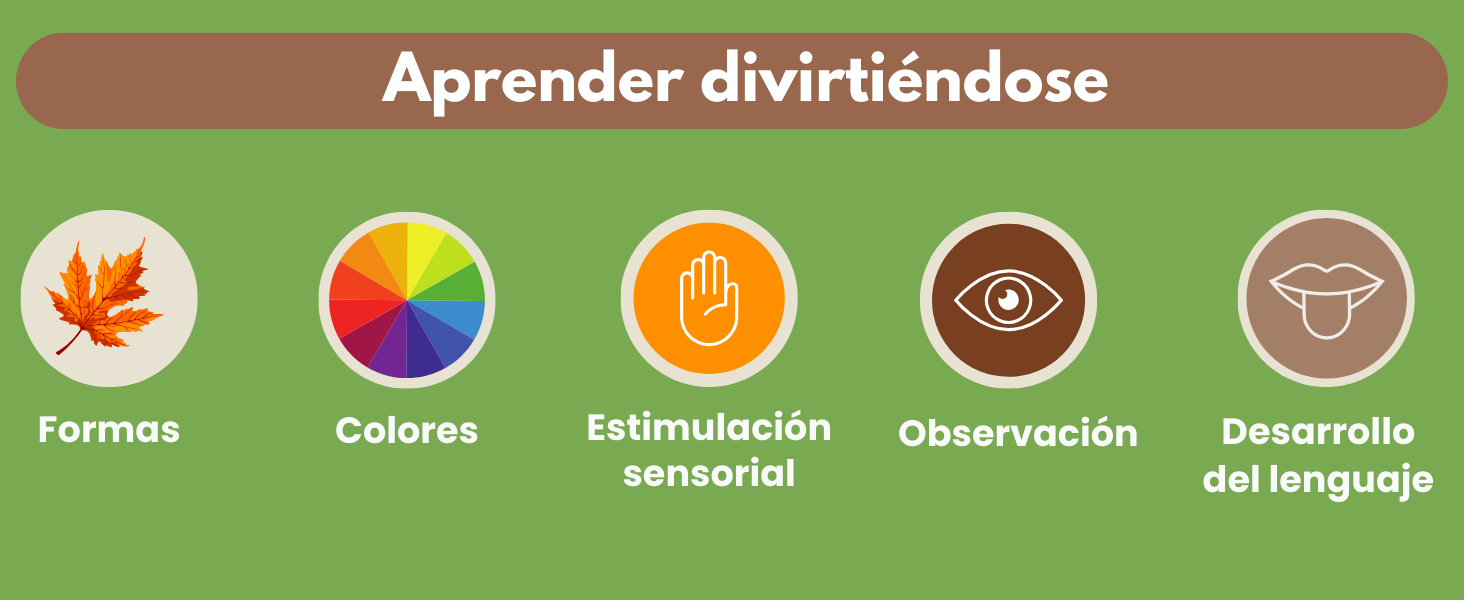 Aprender divirtiéndose

Formas

Colores

Estimulación sensorial

Observación

Desarrollo del lenguaje